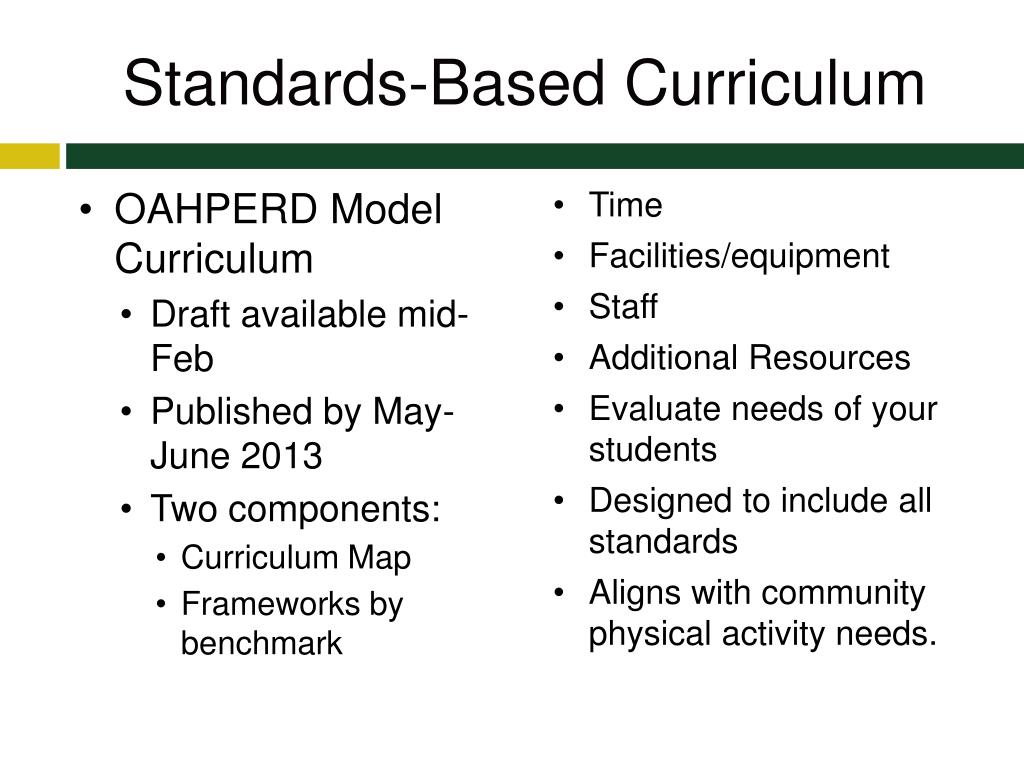 Standards-Based Curriculum

• OAHPERD Model Curriculum
  • Draft available mid-Feb
  • Published by May-June 2013
  • Two components:
    • Curriculum Map
    • Frameworks by benchmark

• Time
• Facilities/equipment
• Staff
• Additional Resources
• Evaluate needs of your students
• Designed to include all standards
• Aligns with community physical activity needs.